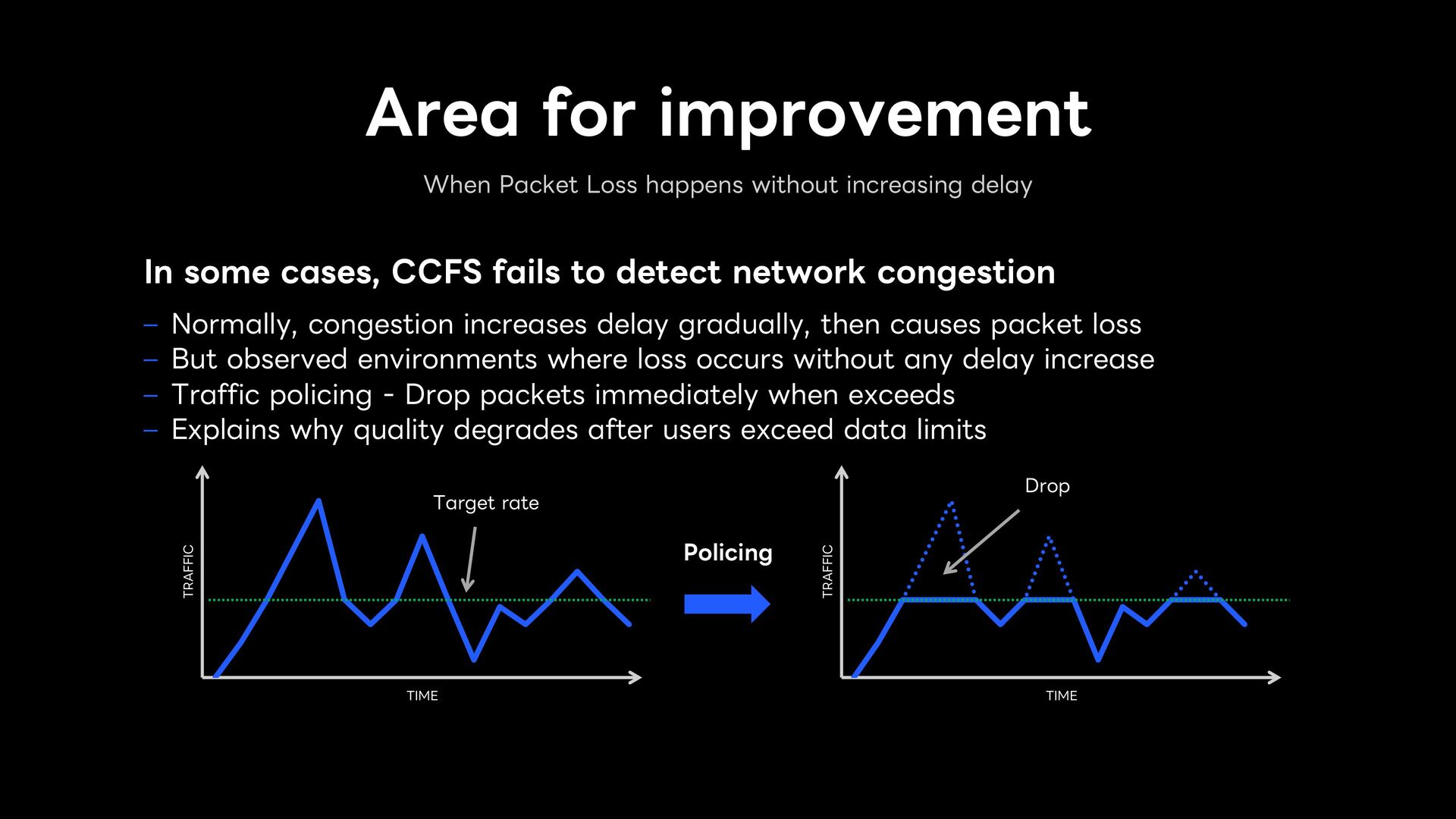 Area for improvement

When Packet Loss happens without increasing delay

In some cases, CCFS fails to detect network congestion

– Normally, congestion increases delay gradually, then causes packet loss
– But observed environments where loss occurs without any delay increase
– Traffic policing - Drop packets immediately when exceeds
– Explains why quality degrades after users exceed data limits

TRAFFIC

Target rate

TIME

Policing

TRAFFIC

Drop

TIME